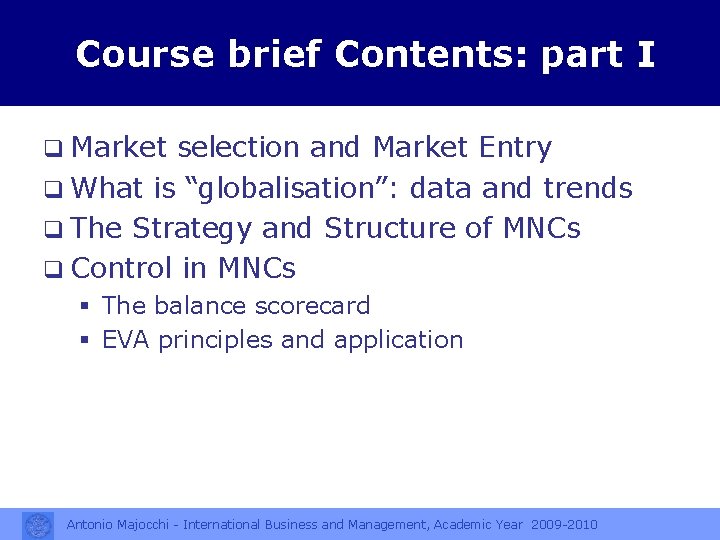 Course brief Contents: part I

❑ Market selection and Market Entry
❑ What is “globalisation”: data and trends
❑ The Strategy and Structure of MNCs
❑ Control in MNCs
▪ The balance scorecard
▪ EVA principles and application

Antonio Majocchi - International Business and Management, Academic Year 2009-2010